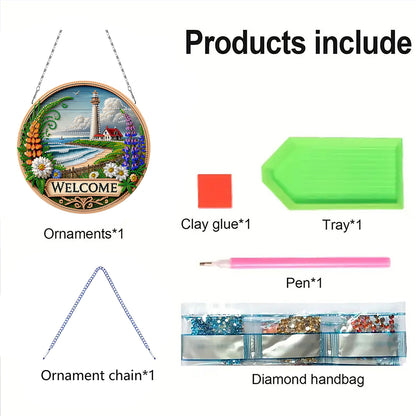 Products include

WELCOME

Ornaments*1

Clay glue*1

Tray*1

Pen*1

Ornament chain*1

Diamond handbag